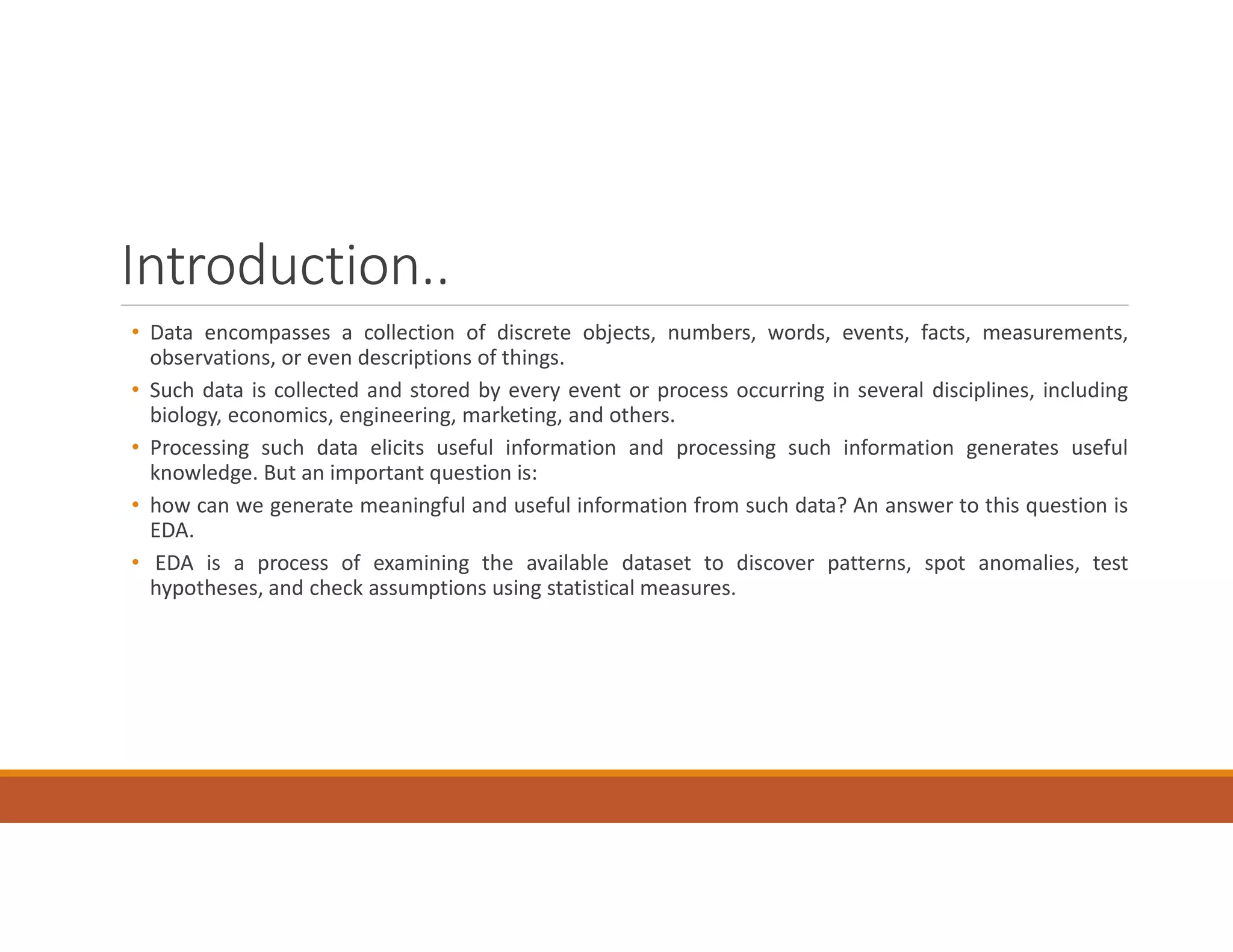 Introduction..

• Data encompasses a collection of discrete objects, numbers, words, events, facts, measurements, observations, or even descriptions of things.

• Such data is collected and stored by every event or process occurring in several disciplines, including biology, economics, engineering, marketing, and others.

• Processing such data elicits useful information and processing such information generates useful knowledge. But an important question is:

• how can we generate meaningful and useful information from such data? An answer to this question is EDA.

• EDA is a process of examining the available dataset to discover patterns, spot anomalies, test hypotheses, and check assumptions using statistical measures.